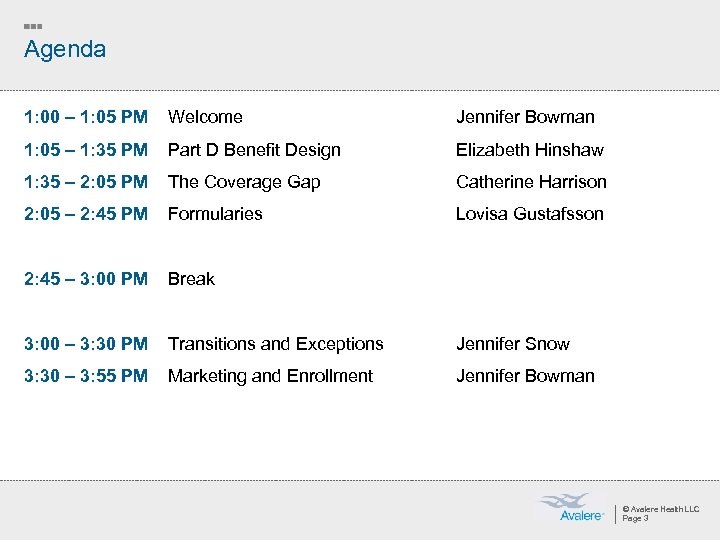 Agenda

| | | |
|---|---|---|
| 1:00 – 1:05 PM | Welcome | Jennifer Bowman |
| 1:05 – 1:35 PM | Part D Benefit Design | Elizabeth Hinshaw |
| 1:35 – 2:05 PM | The Coverage Gap | Catherine Harrison |
| 2:05 – 2:45 PM | Formularies | Lovisa Gustafsson |
| 2:45 – 3:00 PM | Break | |
| 3:00 – 3:30 PM | Transitions and Exceptions | Jennifer Snow |
| 3:30 – 3:55 PM | Marketing and Enrollment | Jennifer Bowman |

Avalere

© Avalere Health LLC
Page 3